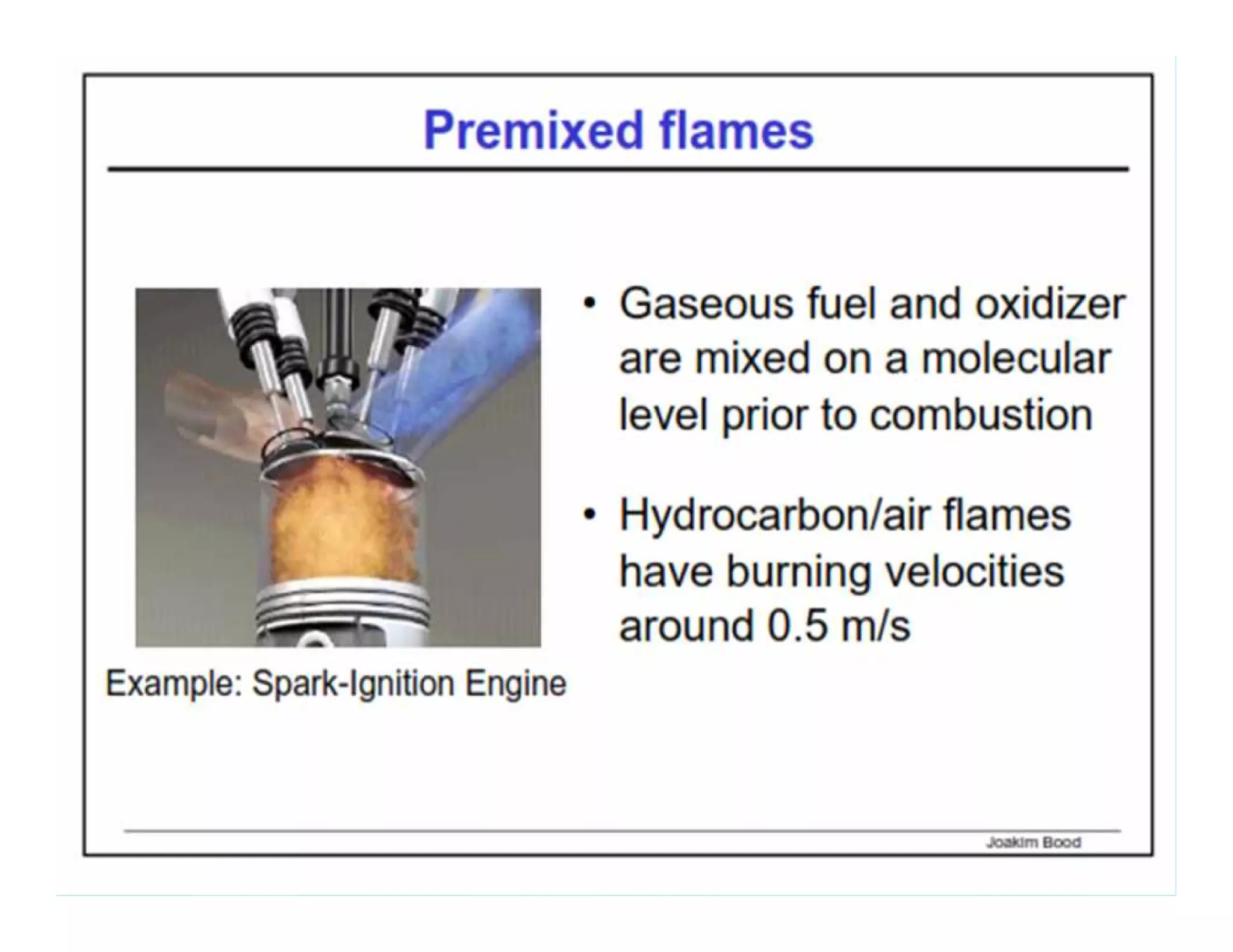 Premixed flames

Example: Spark-Ignition Engine

• Gaseous fuel and oxidizer are mixed on a molecular level prior to combustion

• Hydrocarbon/air flames have burning velocities around 0.5 m/s

Joakim Bood